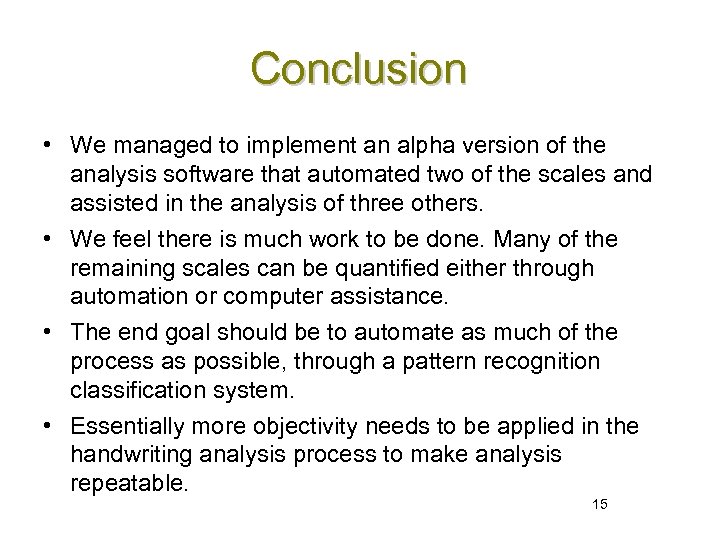 Conclusion

• We managed to implement an alpha version of the analysis software that automated two of the scales and assisted in the analysis of three others.

• We feel there is much work to be done. Many of the remaining scales can be quantified either through automation or computer assistance.

• The end goal should be to automate as much of the process as possible, through a pattern recognition classification system.

• Essentially more objectivity needs to be applied in the handwriting analysis process to make analysis repeatable.

15